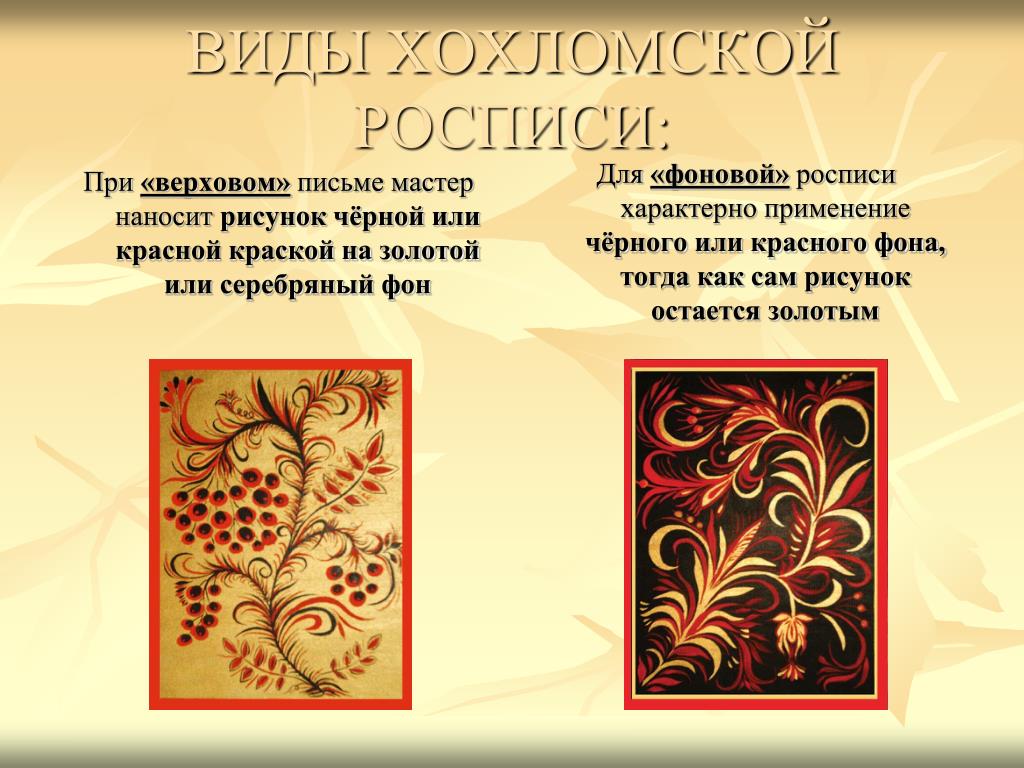 ВИДЫ ХОХЛОМСКОЙ РОСПИСИ:

При «верховом» письме мастер наносит рисунок чёрной или красной краской на золотой или серебряный фон

Для «фоновой» росписи характерно применение чёрного или красного фона, тогда как сам рисунок остается золотым